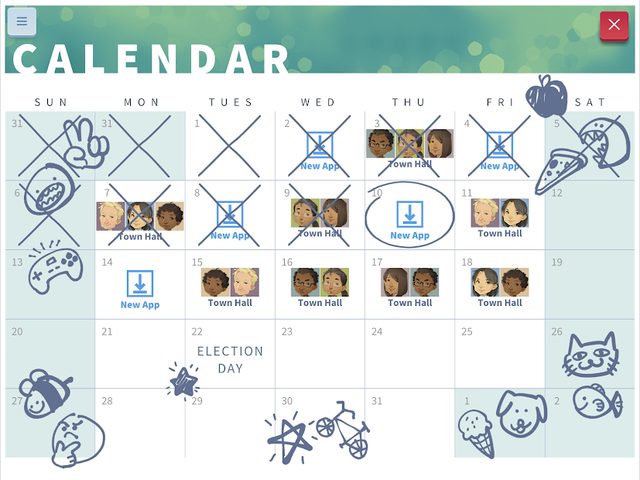 CALENDAR

| SUN | MON | TUES | WED | THU | FRI | SAT |
|---|---|---|---|---|---|---|
| 31 | 31 | 1 | 2 New App | 3 Town Hall | 4 New App | 5 |
| 6 | 7 Town Hall | 8 New App | 9 Town Hall | 10 New App | 11 Town Hall | 12 |
| 13 | 14 New App | 15 Town Hall | 16 Town Hall | 17 Town Hall | 18 Town Hall | 19 |
| 20 | 21 | 22 ELECTION DAY | 23 | 24 | 25 | 26 |
| 27 | 28 | 29 | 30 | 31 | 1 | 2 |